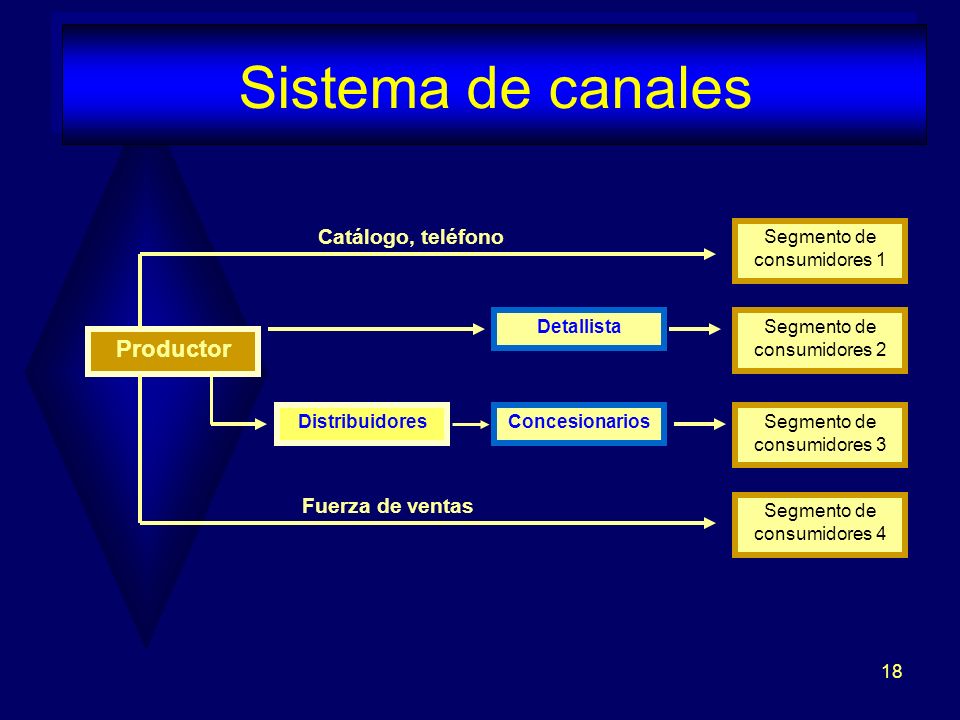 Sistema de canales

Catálogo, teléfono

Segmento de consumidores 1

Productor

Detallista

Segmento de consumidores 2

Distribuidores

Concesionarios

Segmento de consumidores 3

Fuerza de ventas

Segmento de consumidores 4

18